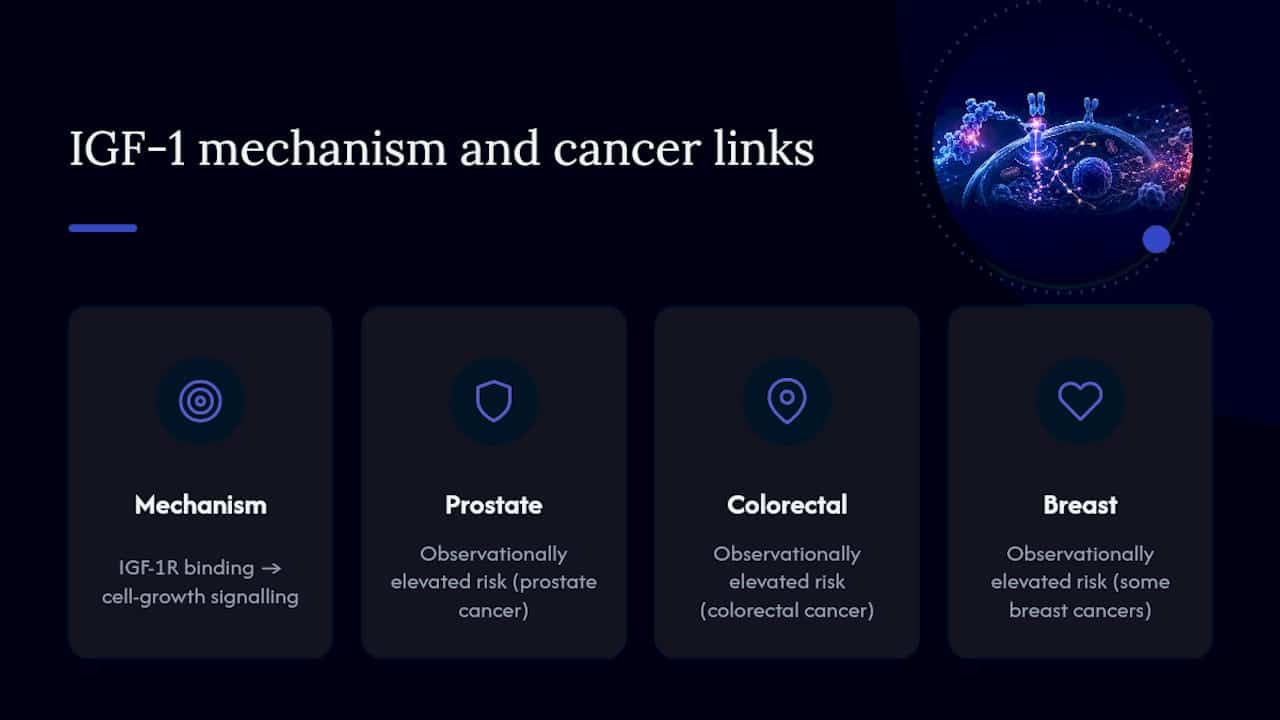 IGF-1 mechanism and cancer links

Mechanism

IGF-1R binding → cell-growth signalling

Prostate

Observationally elevated risk (prostate cancer)

Colorectal

Observationally elevated risk (colorectal cancer)

Breast

Observationally elevated risk (some breast cancers)